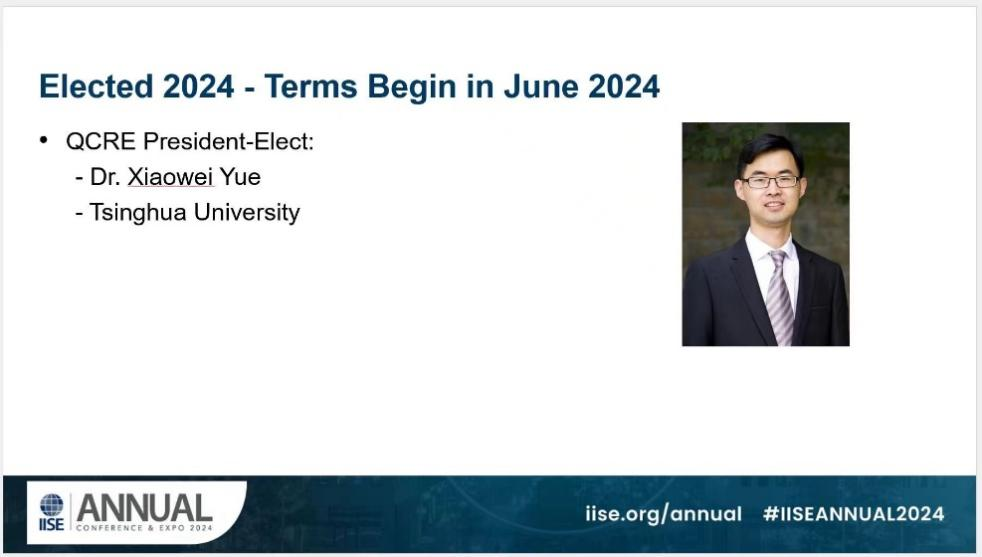 Elected 2024 - Terms Begin in June 2024

• QCRE President-Elect:
- Dr. Xiaowei Yue
- Tsinghua University

IISE ANNUAL CONFERENCE & EXPO 2024

iise.org/annual #IISEANNUAL2024